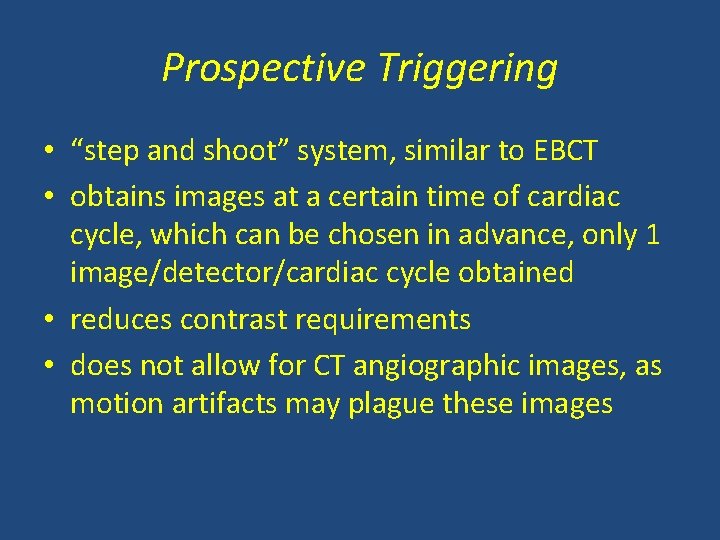 Prospective Triggering

• “step and shoot” system, similar to EBCT
• obtains images at a certain time of cardiac cycle, which can be chosen in advance, only 1 image/detector/cardiac cycle obtained
• reduces contrast requirements
• does not allow for CT angiographic images, as motion artifacts may plague these images